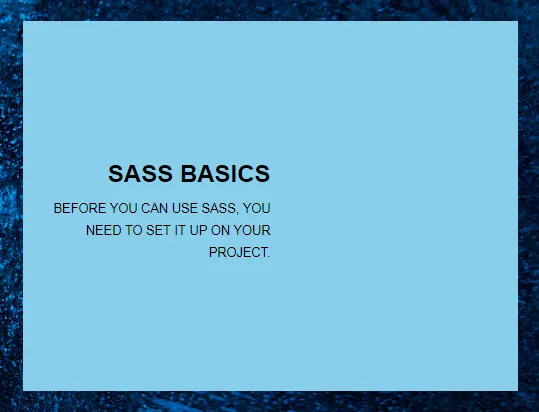 SASS BASICS

BEFORE YOU CAN USE SASS, YOU NEED TO SET IT UP ON YOUR PROJECT.